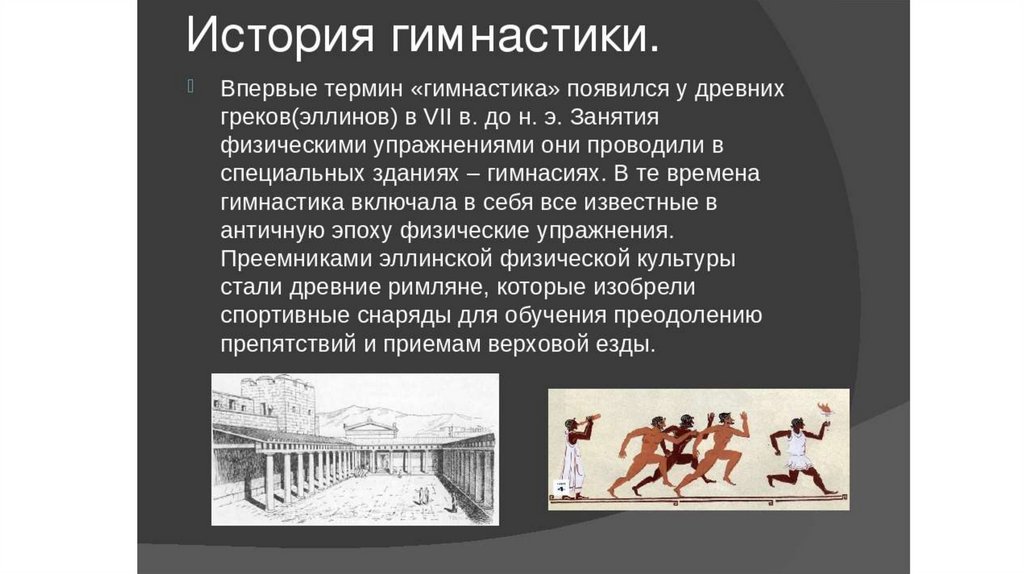 История гимнастики.

Впервые термин «гимнастика» появился у древних греков(эллинов) в VII в. до н. э. Занятия физическими упражнениями они проводили в специальных зданиях – гимнасиях. В те времена гимнастика включала в себя все известные в античную эпоху физические упражнения. Преемниками эллинской физической культуры стали древние римляне, которые изобрели спортивные снаряды для обучения преодолению препятствий и приемам верховой езды.